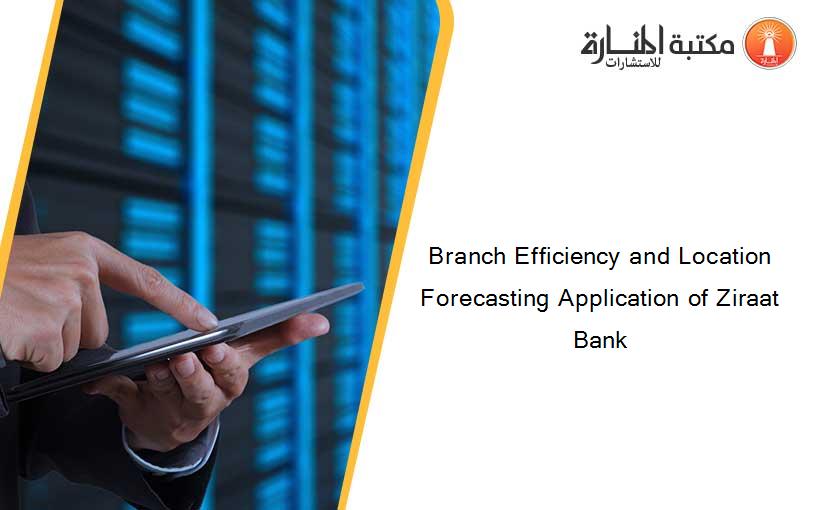 مكتبة المنارة للاستشارات

Branch Efficiency and Location Forecasting Application of Ziraat Bank